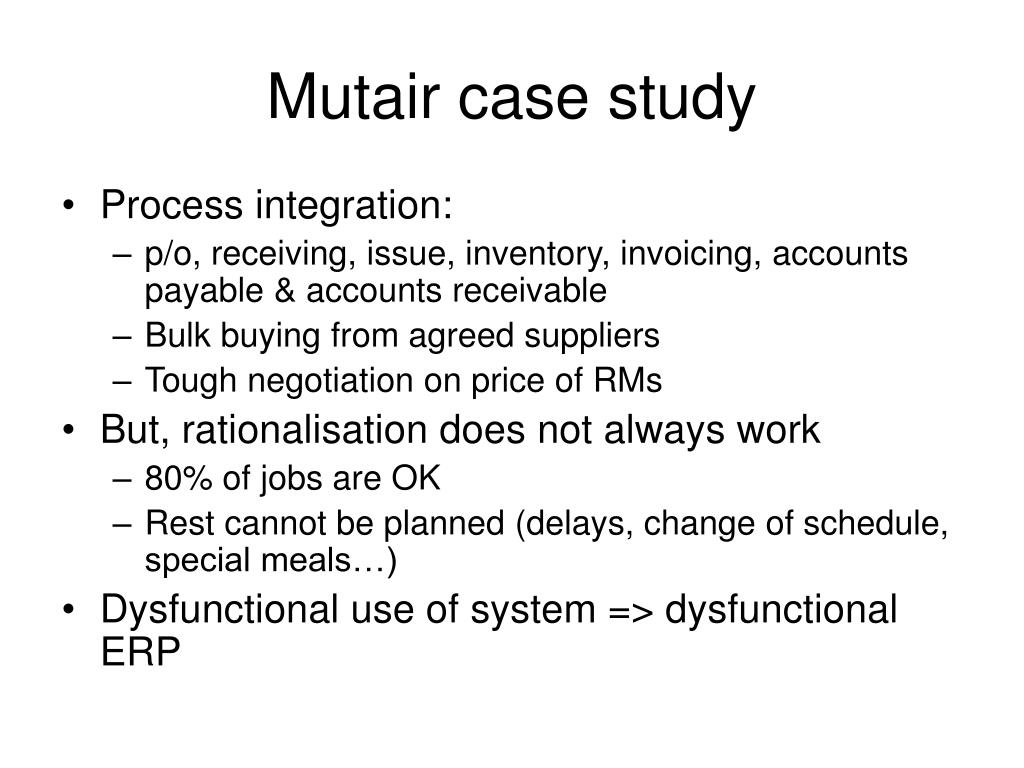 Mutair case study

• Process integration:
– p/o, receiving, issue, inventory, invoicing, accounts payable & accounts receivable
– Bulk buying from agreed suppliers
– Tough negotiation on price of RMs
• But, rationalisation does not always work
– 80% of jobs are OK
– Rest cannot be planned (delays, change of schedule, special meals…)
• Dysfunctional use of system => dysfunctional ERP